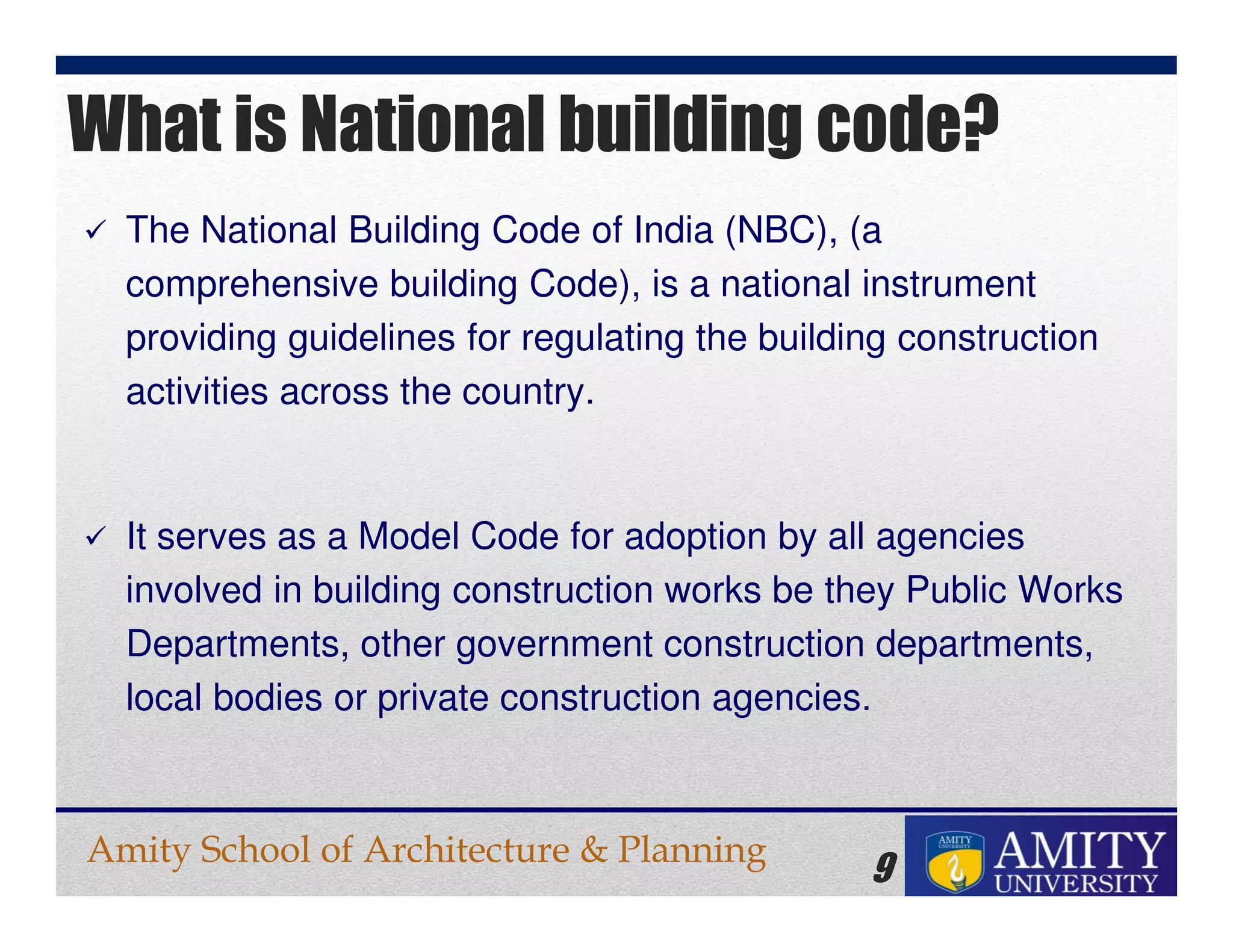 What is National building code?

✓ The National Building Code of India (NBC), (a comprehensive building Code), is a national instrument providing guidelines for regulating the building construction activities across the country.

✓ It serves as a Model Code for adoption by all agencies involved in building construction works be they Public Works Departments, other government construction departments, local bodies or private construction agencies.

Amity School of Architecture & Planning

9

AMITY UNIVERSITY

AMITY UNIVERSITY